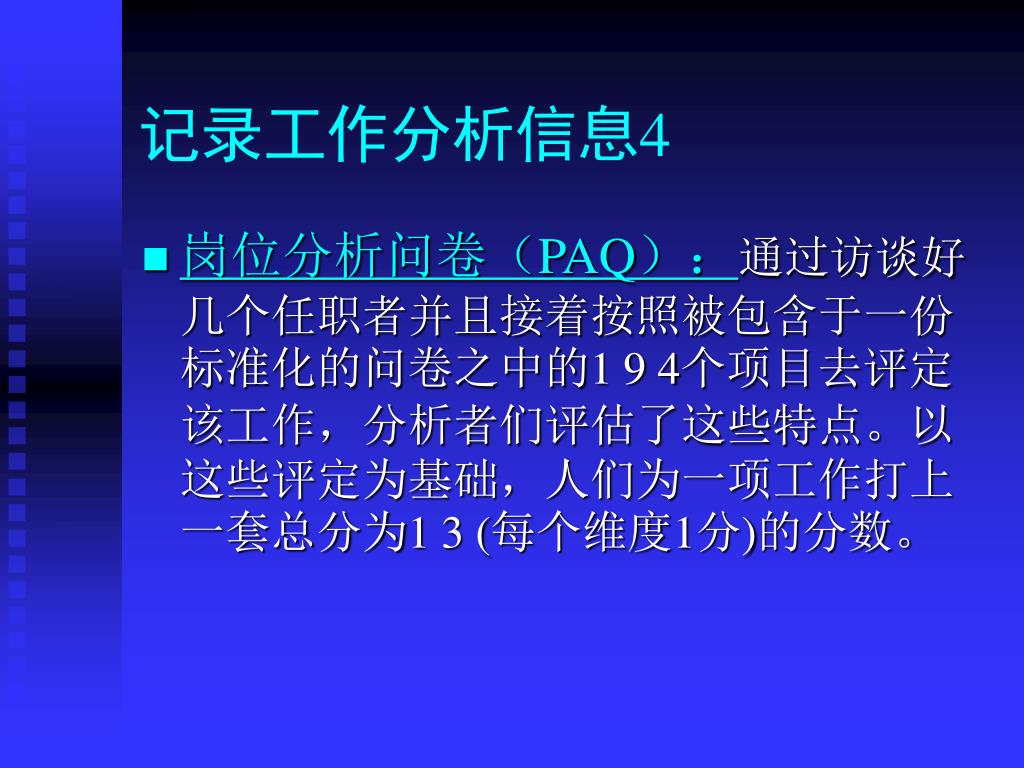 记录工作分析信息4

■ 岗位分析问卷（PAQ）：通过访谈好几个任职者并且接着按照被包含于一份标准化的问卷之中的1 9 4个项目去评定该工作，分析者们评估了这些特点。以这些评定为基础，人们为一项工作打上一套总分为1 3 (每个维度1分)的分数。